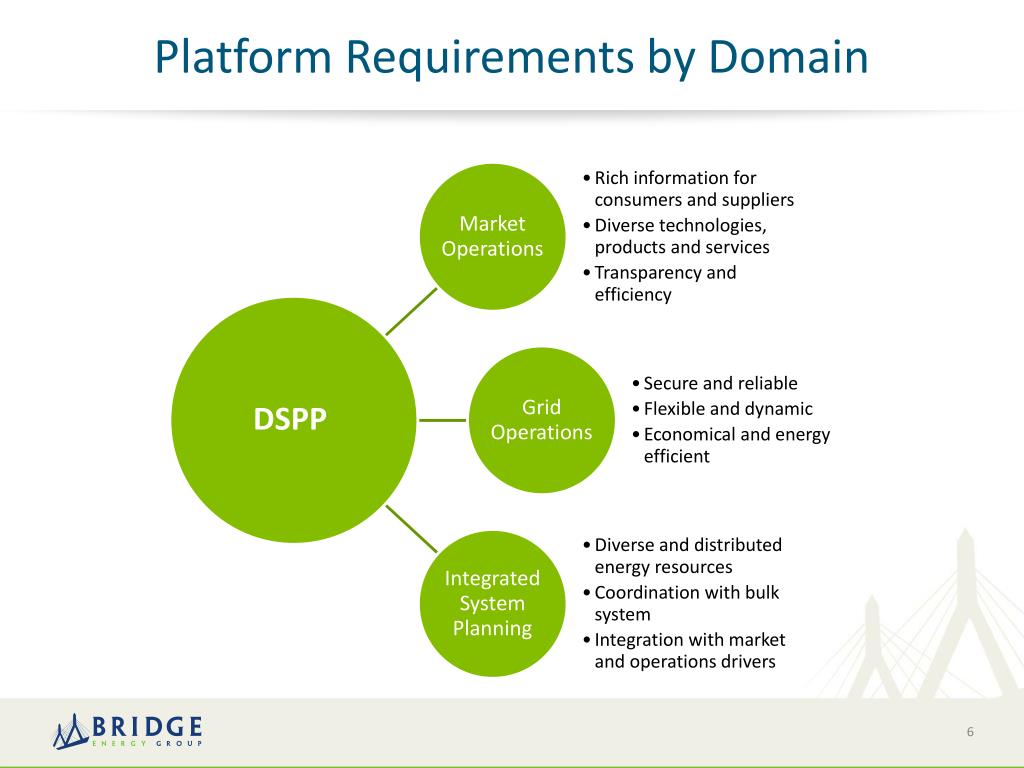 Platform Requirements by Domain

DSPP

Market Operations

• Rich information for consumers and suppliers
• Diverse technologies, products and services
• Transparency and efficiency

Grid Operations

• Secure and reliable
• Flexible and dynamic
• Economical and energy efficient

Integrated System Planning

• Diverse and distributed energy resources
• Coordination with bulk system
• Integration with market and operations drivers

BRIDGE ENERGY GROUP

6